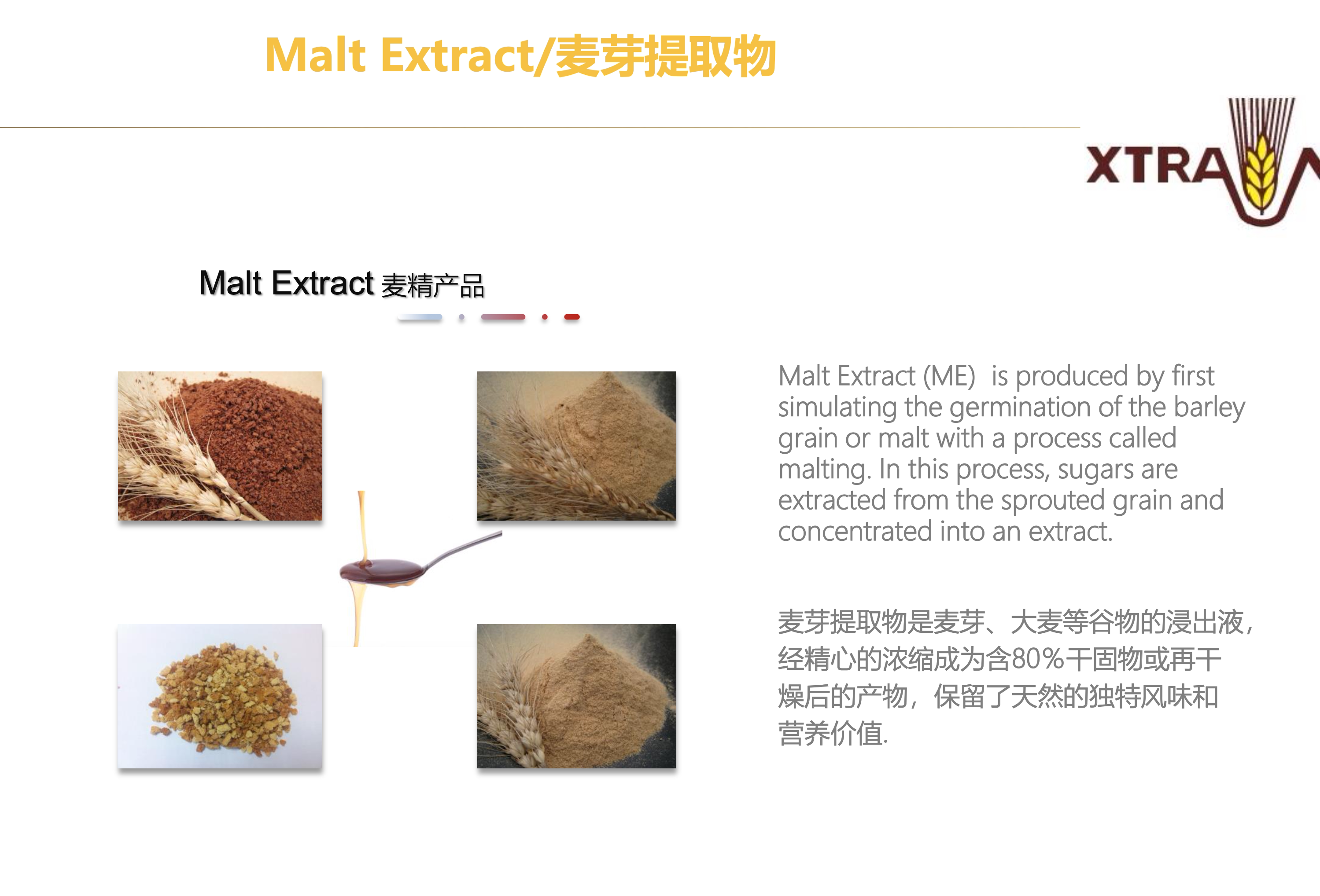 Malt Extract/麦芽提取物

XTRA

Malt Extract 麦精产品

Malt Extract (ME) is produced by first simulating the germination of the barley grain or malt with a process called malting. In this process, sugars are extracted from the sprouted grain and concentrated into an extract.

麦芽提取物是麦芽、大麦等谷物的浸出液，经精心的浓缩成为含80%干固物或再干燥后的产物，保留了天然的独特风味和营养价值.